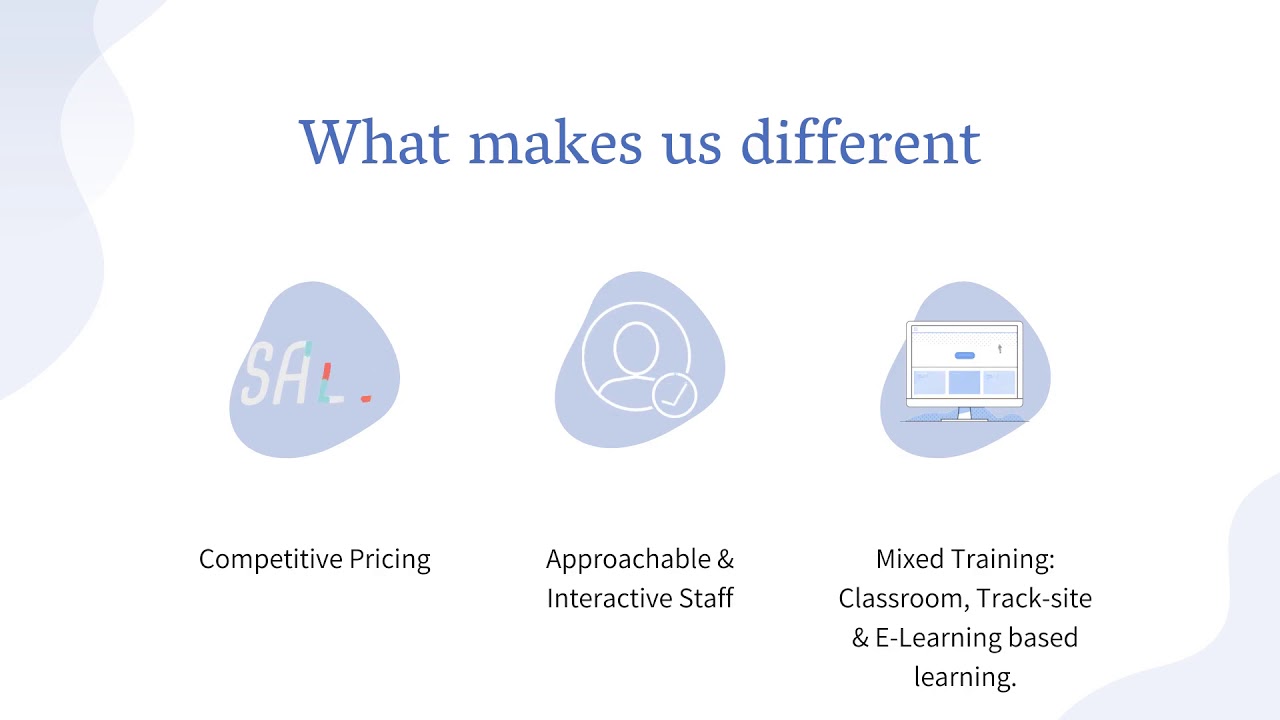 What makes us different

SAL.

Competitive Pricing

Approachable & Interactive Staff

Mixed Training: Classroom, Track-site & E-Learning based learning.